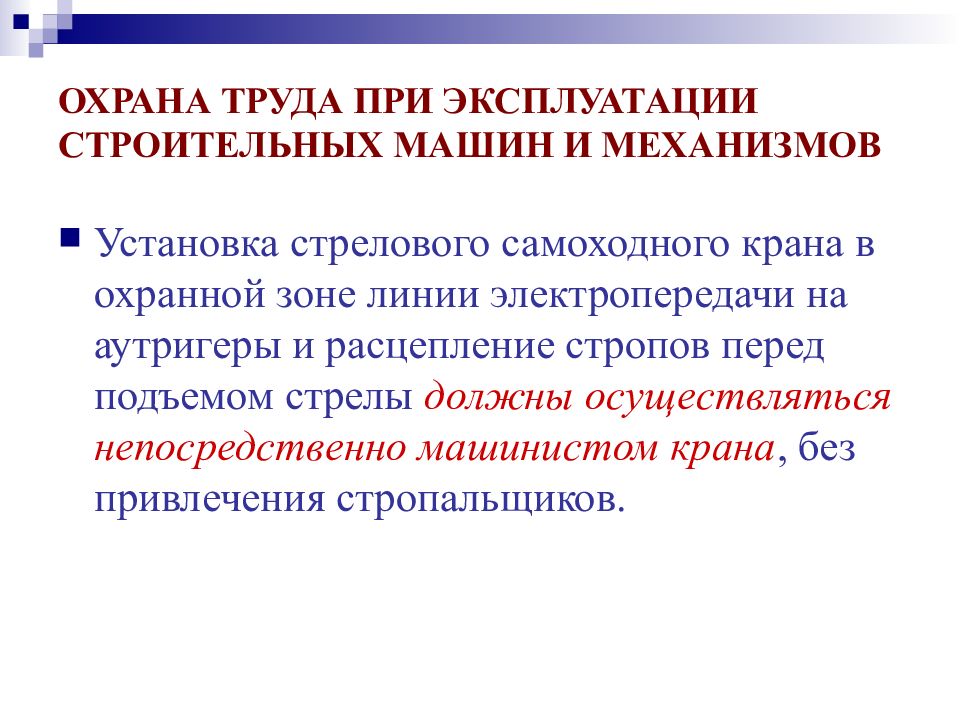 ОХРАНА ТРУДА ПРИ ЭКСПЛУАТАЦИИ СТРОИТЕЛЬНЫХ МАШИН И МЕХАНИЗМОВ

Установка стрелового самоходного крана в охранной зоне линии электропередачи на аутригеры и расцепление стропов перед подъемом стрелы должны осуществляться непосредственно машинистом крана, без привлечения стропальщиков.